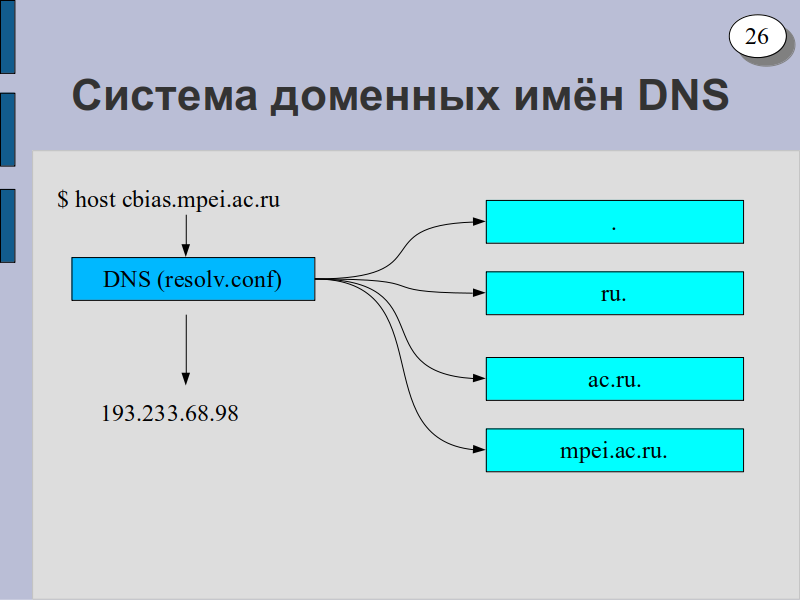 26

Система доменных имён DNS

$ host cbias.mpei.ac.ru

DNS (resolv.conf)

193.233.68.98

.

ru.

ac.ru.

mpei.ac.ru.